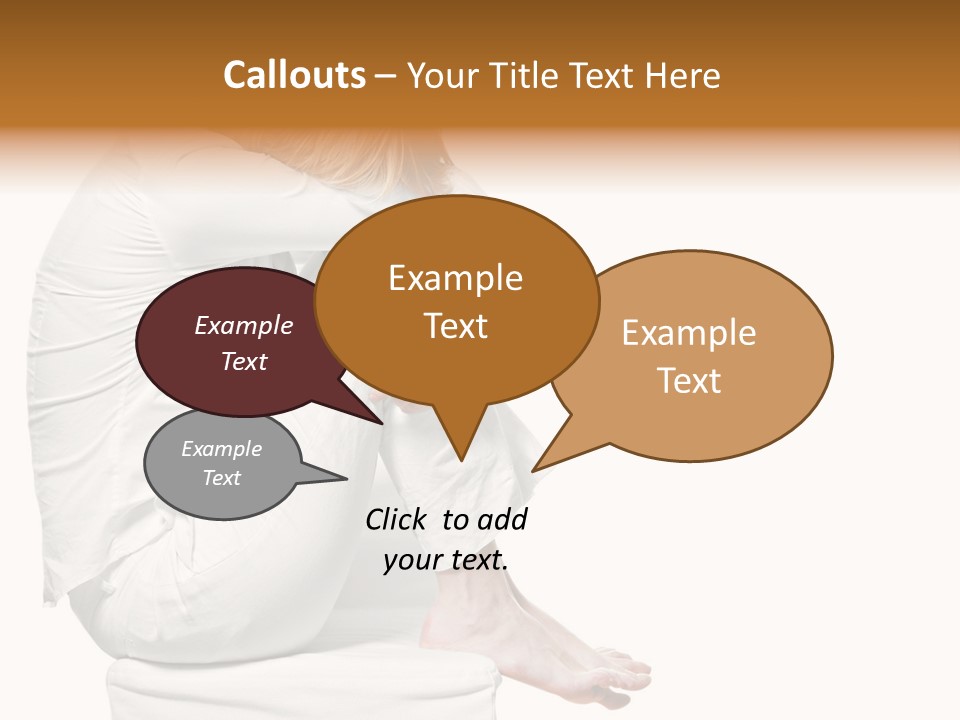 Callouts – Your Title Text Here

Example Text

Example Text

Example Text

Example Text

Click to add your text.